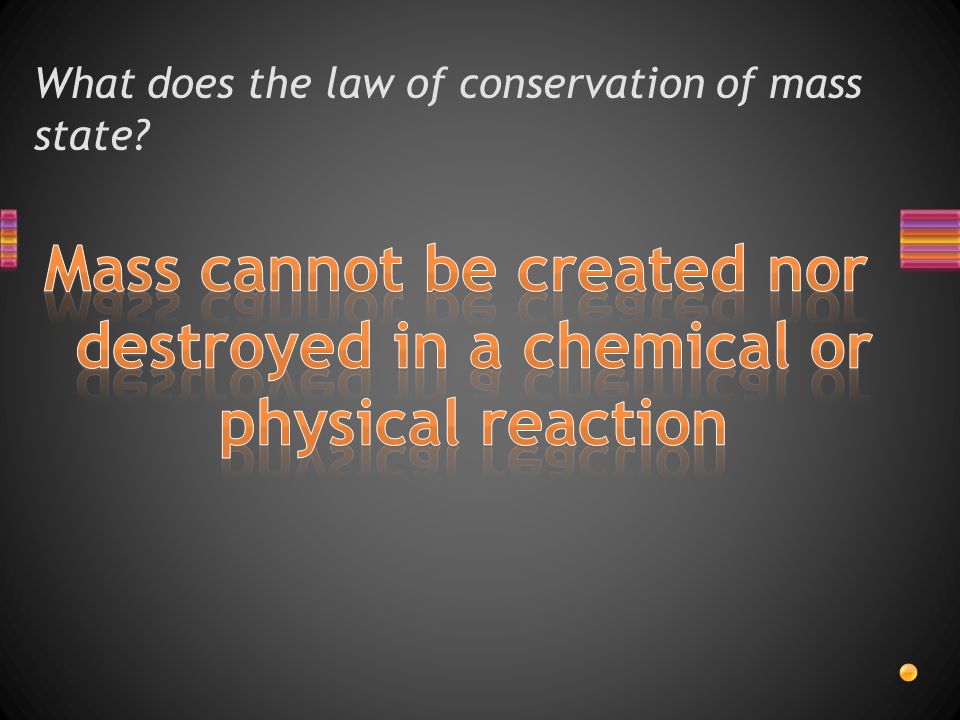 What does the law of conservation of mass state?

Mass cannot be created nor destroyed in a chemical or physical reaction